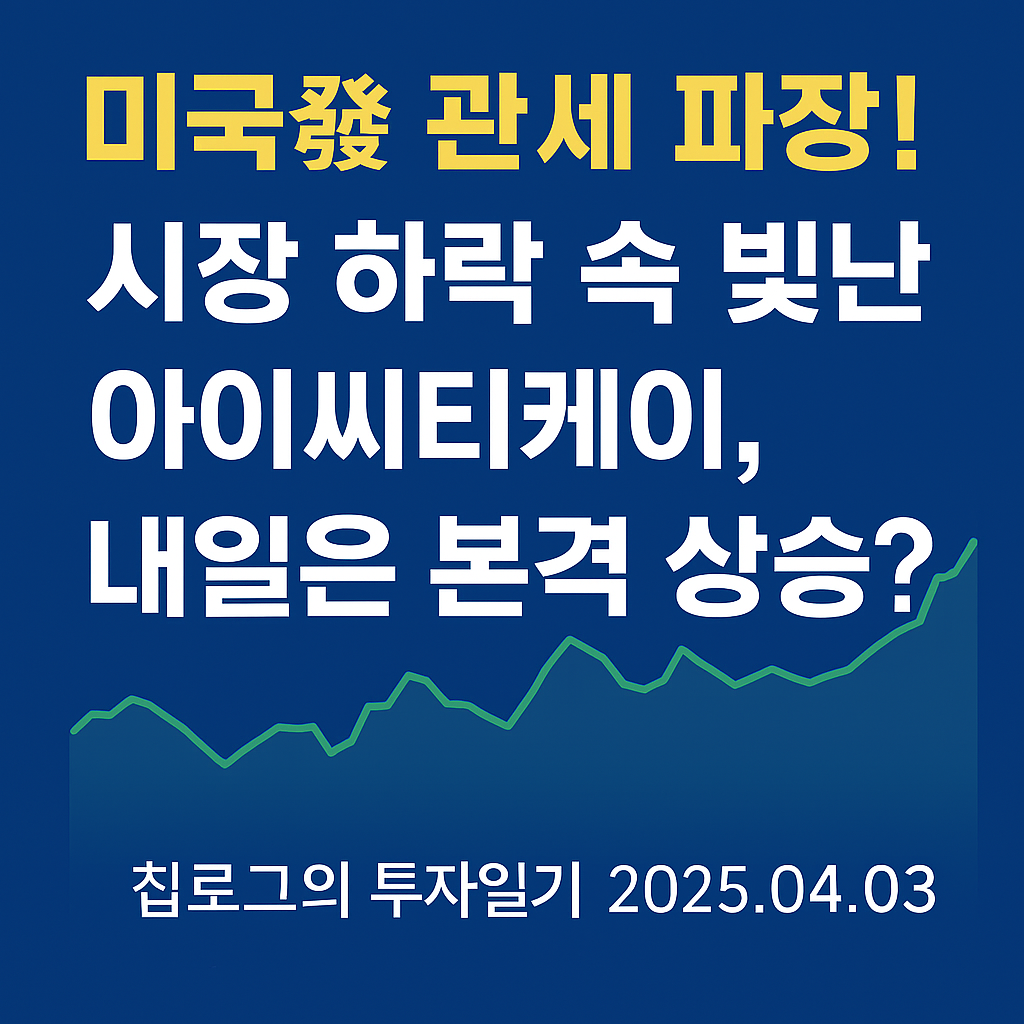 미국發 관세 파장!
시장 하락 속 빛난 아이씨티케이, 내일은 본격 상승?

칩로그의 투자일기 2025.04.03